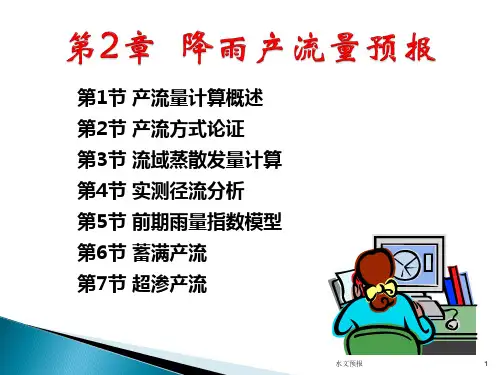 第2章 降雨产流量预报

第1节 产流量计算概述
第2节 产流方式论证
第3节 流域蒸散发量计算
第4节 实测径流分析
第5节 前期雨量指数模型
第6节 蓄满产流
第7节 超渗产流

水文预报

1